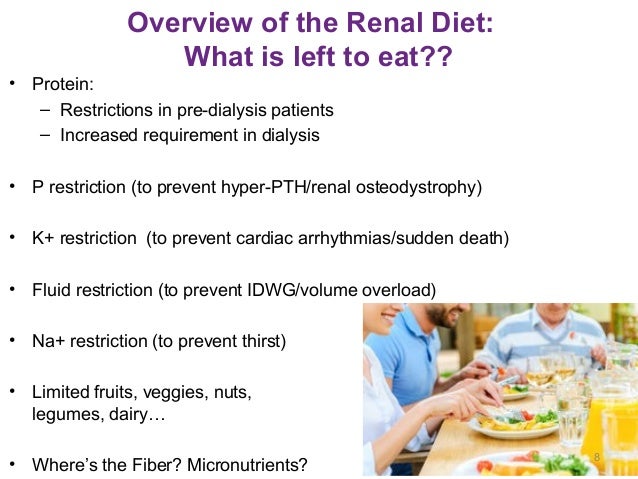 Overview of the Renal Diet:
What is left to eat??

• Protein:
– Restrictions in pre-dialysis patients
– Increased requirement in dialysis

• P restriction (to prevent hyper-PTH/renal osteodystrophy)

• K+ restriction (to prevent cardiac arrhythmias/sudden death)

• Fluid restriction (to prevent IDWG/volume overload)

• Na+ restriction (to prevent thirst)

• Limited fruits, veggies, nuts, legumes, dairy…

• Where's the Fiber? Micronutrients?

8